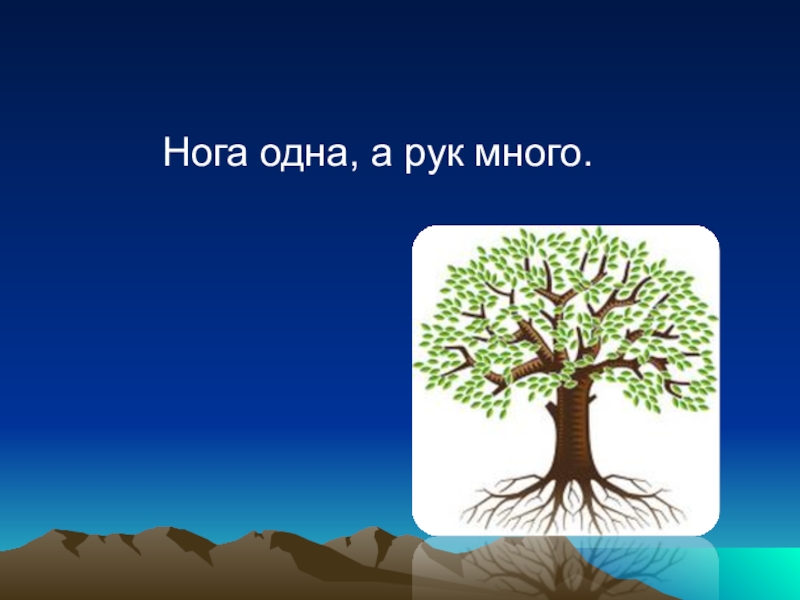 Нога одна, а рук много.